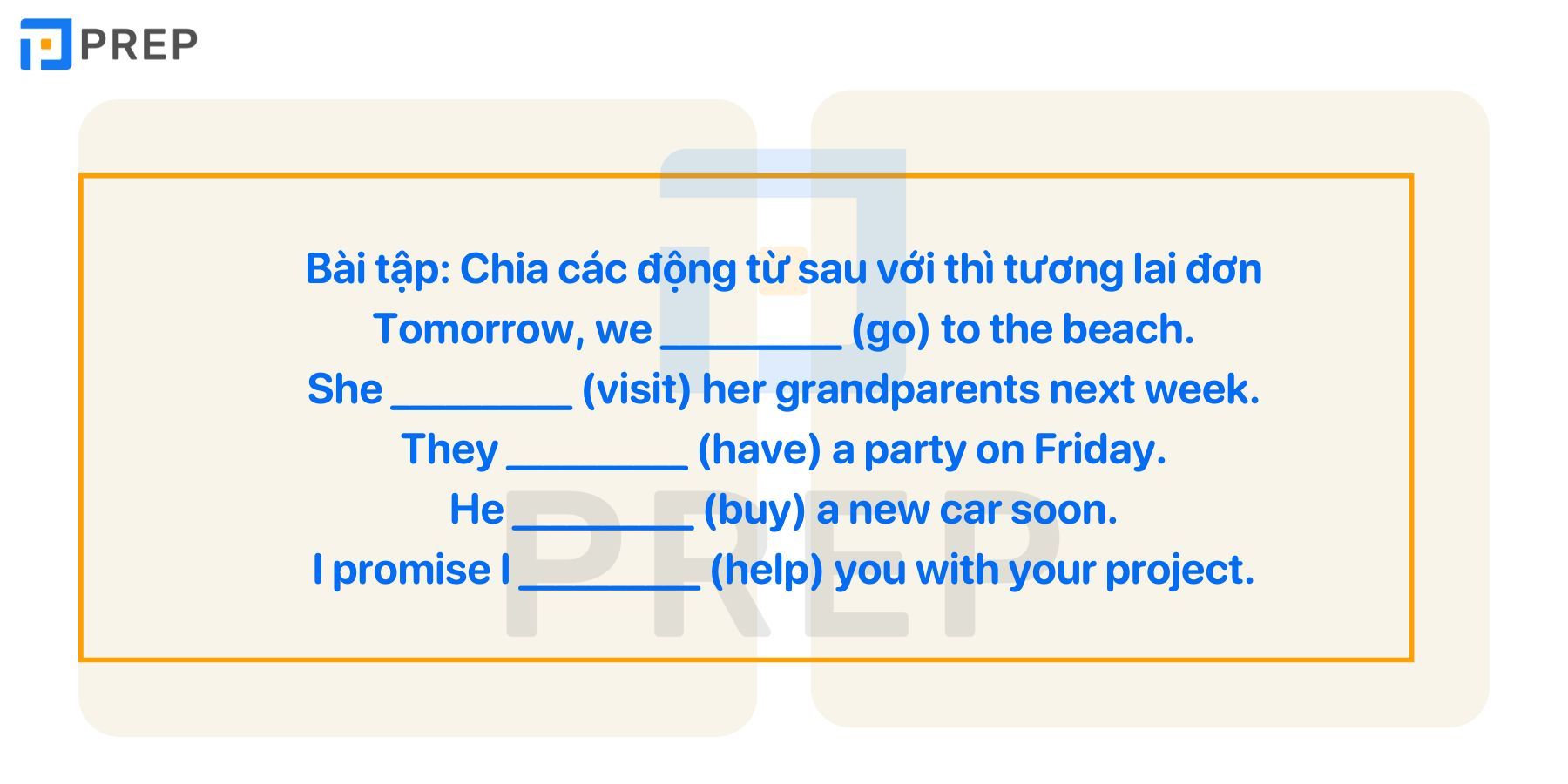 PREP

Bài tập: Chia các động từ sau với thì tương lai đơn
Tomorrow, we ________ (go) to the beach.
She ________ (visit) her grandparents next week.
They ________ (have) a party on Friday.
He ________ (buy) a new car soon.
I promise I ________ (help) you with your project.

PREP